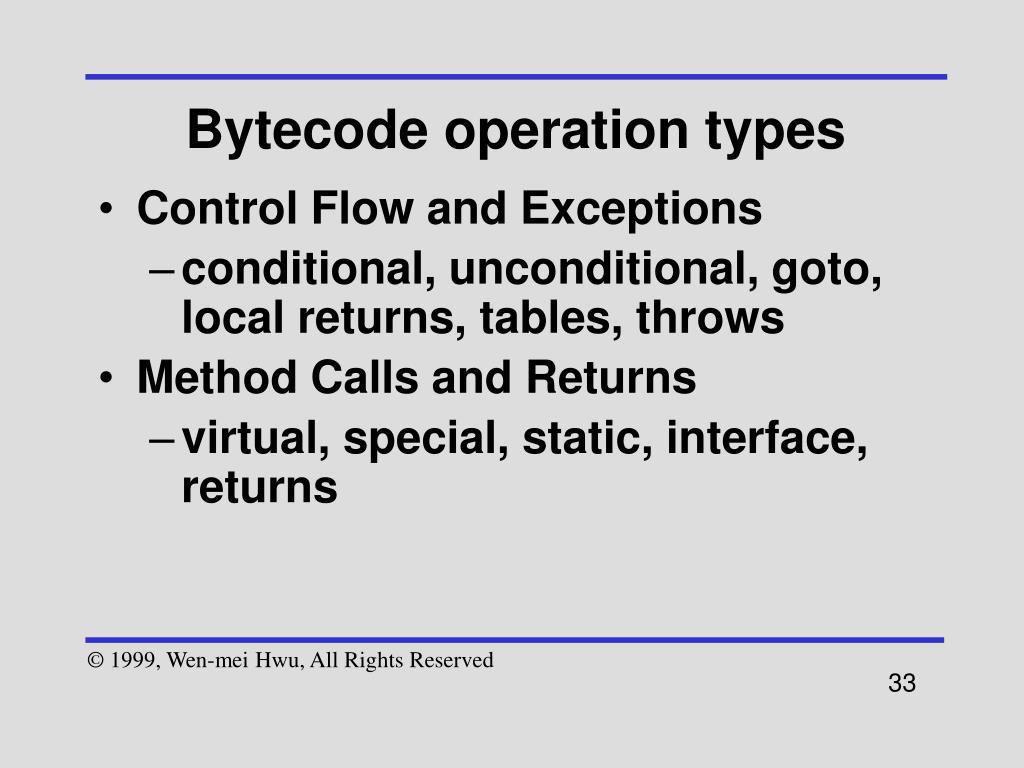 Bytecode operation types

• Control Flow and Exceptions
  – conditional, unconditional, goto, local returns, tables, throws
• Method Calls and Returns
  – virtual, special, static, interface, returns

© 1999, Wen-mei Hwu, All Rights Reserved

33